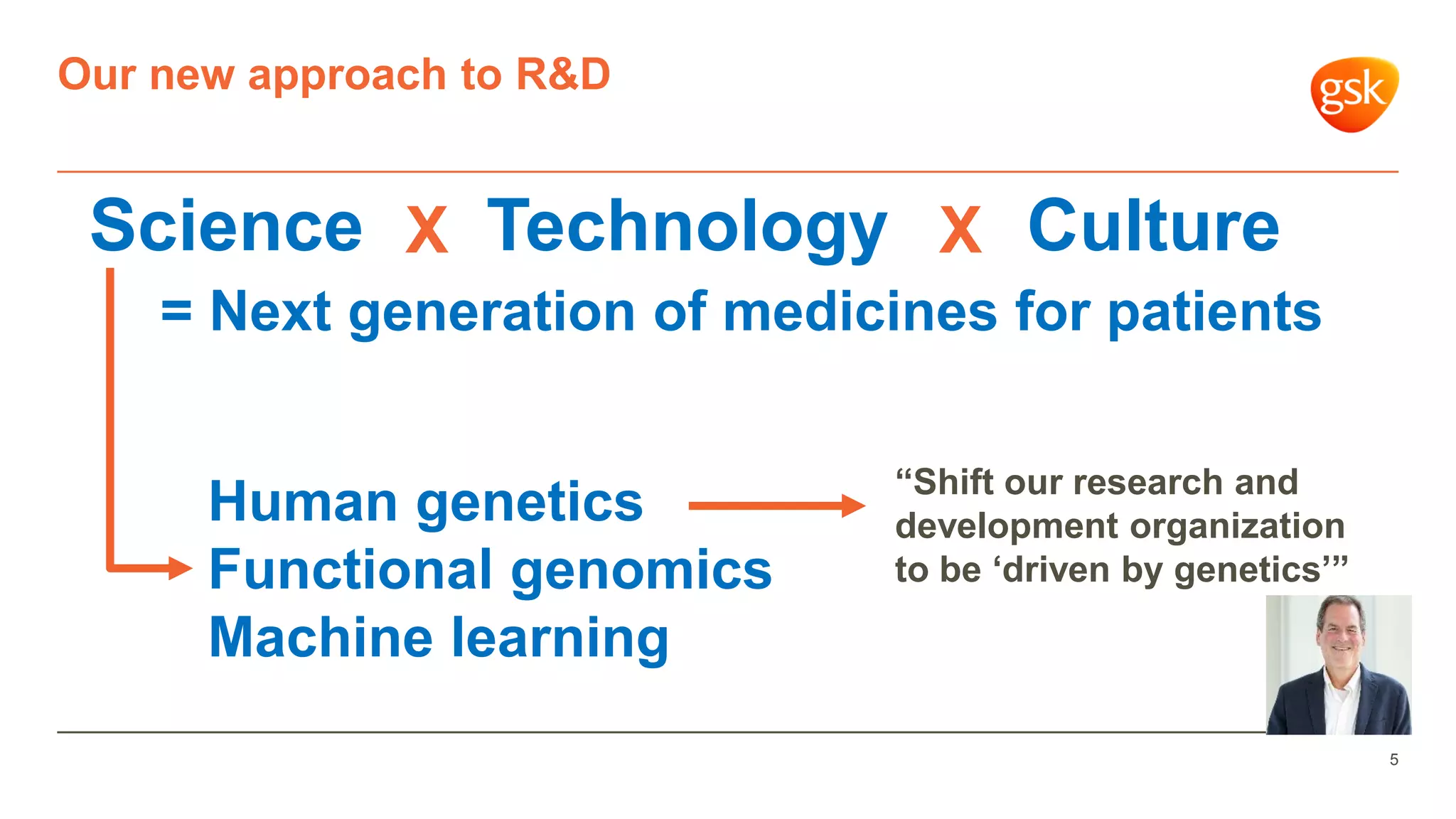 Our new approach to R&D

gsk

Science x Technology x Culture

= Next generation of medicines for patients

Human genetics
Functional genomics
Machine learning

“Shift our research and development organization to be ‘driven by genetics’”

5